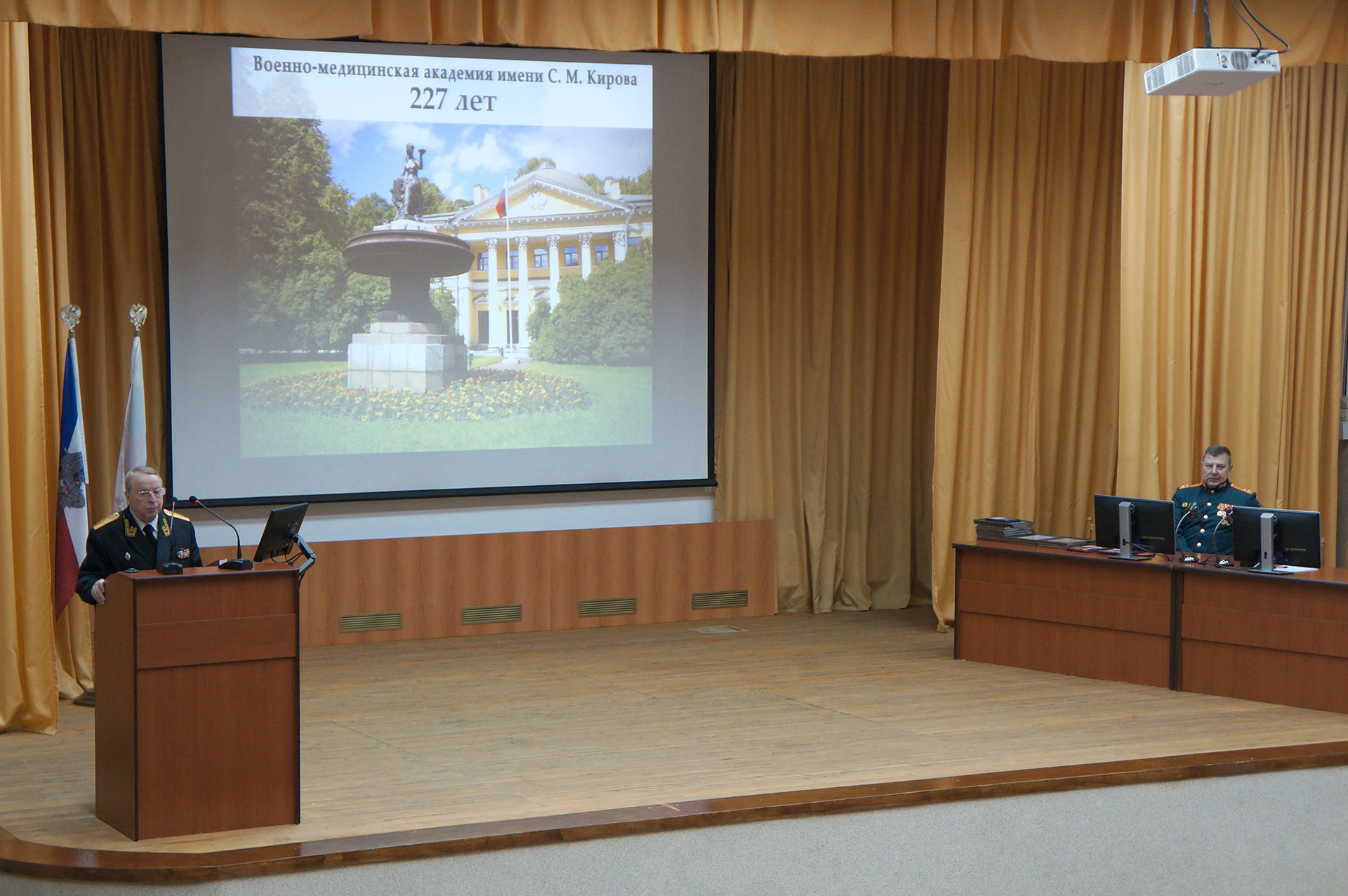 Военно-медицинская академия имени С. М. Кирова
227 лет